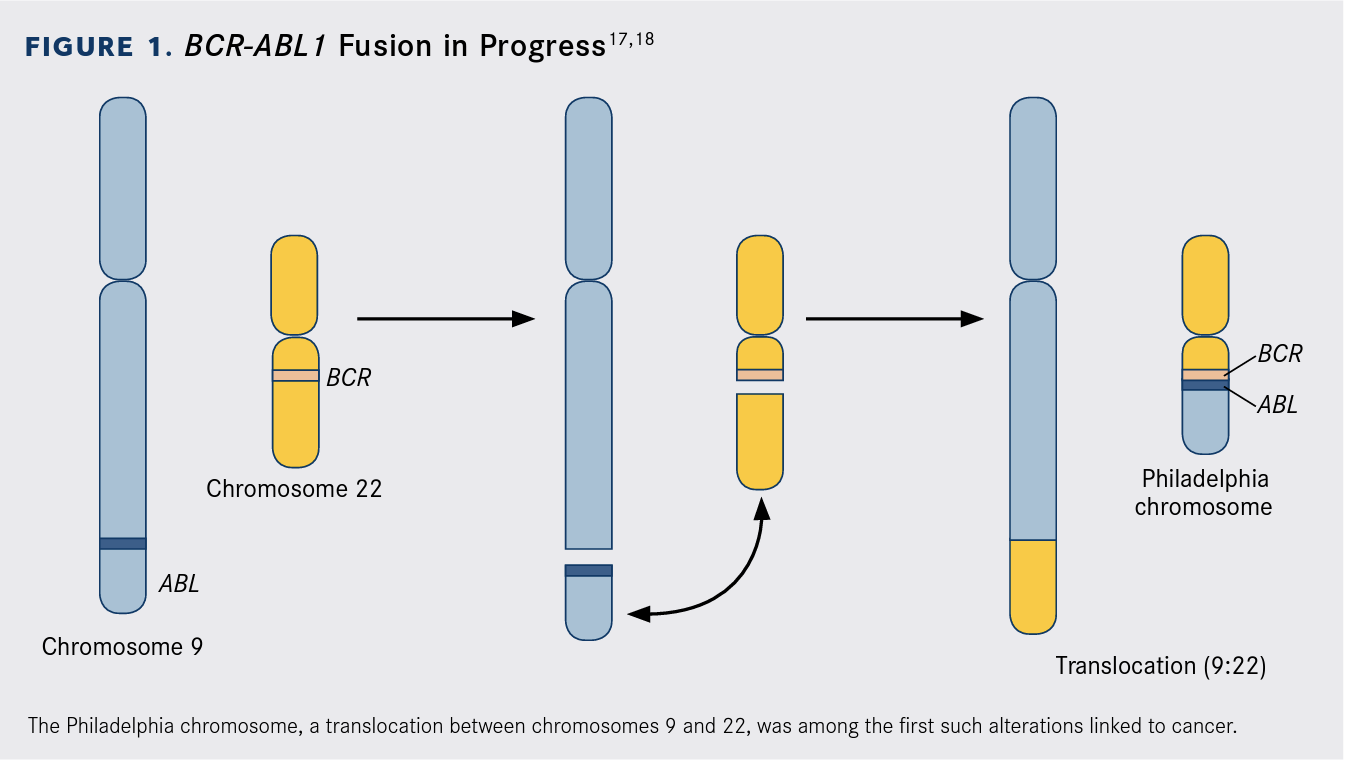 FIGURE 1. BCR-ABL1 Fusion in Progress$^{17,18}$

BCR

Chromosome 22

ABL

Chromosome 9

BCR

ABL

Philadelphia chromosome

Translocation (9:22)

The Philadelphia chromosome, a translocation between chromosomes 9 and 22, was among the first such alterations linked to cancer.